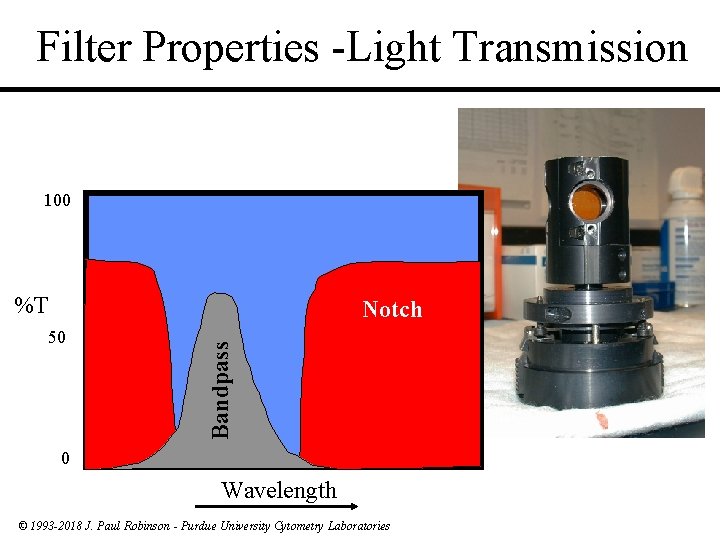 Filter Properties -Light Transmission

100

%T

50

0

Bandpass

Notch

Wavelength

© 1993-2018 J. Paul Robinson - Purdue University Cytometry Laboratories